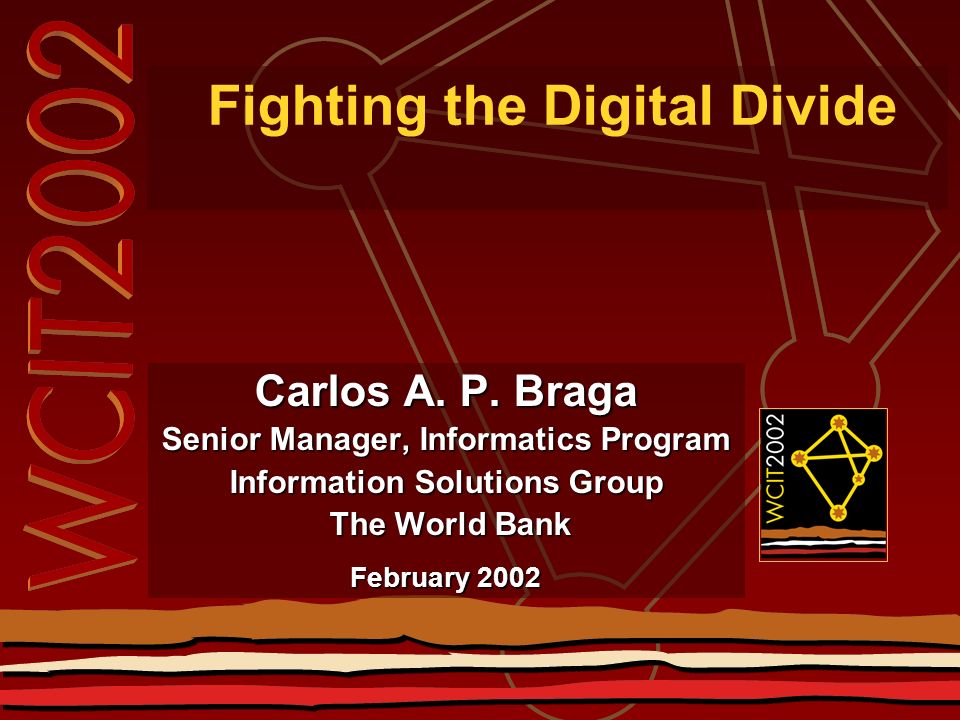 WCIT2002

Fighting the Digital Divide

Carlos A. P. Braga
Senior Manager, Informatics Program
Information Solutions Group
The World Bank

February 2002

WCIT2002